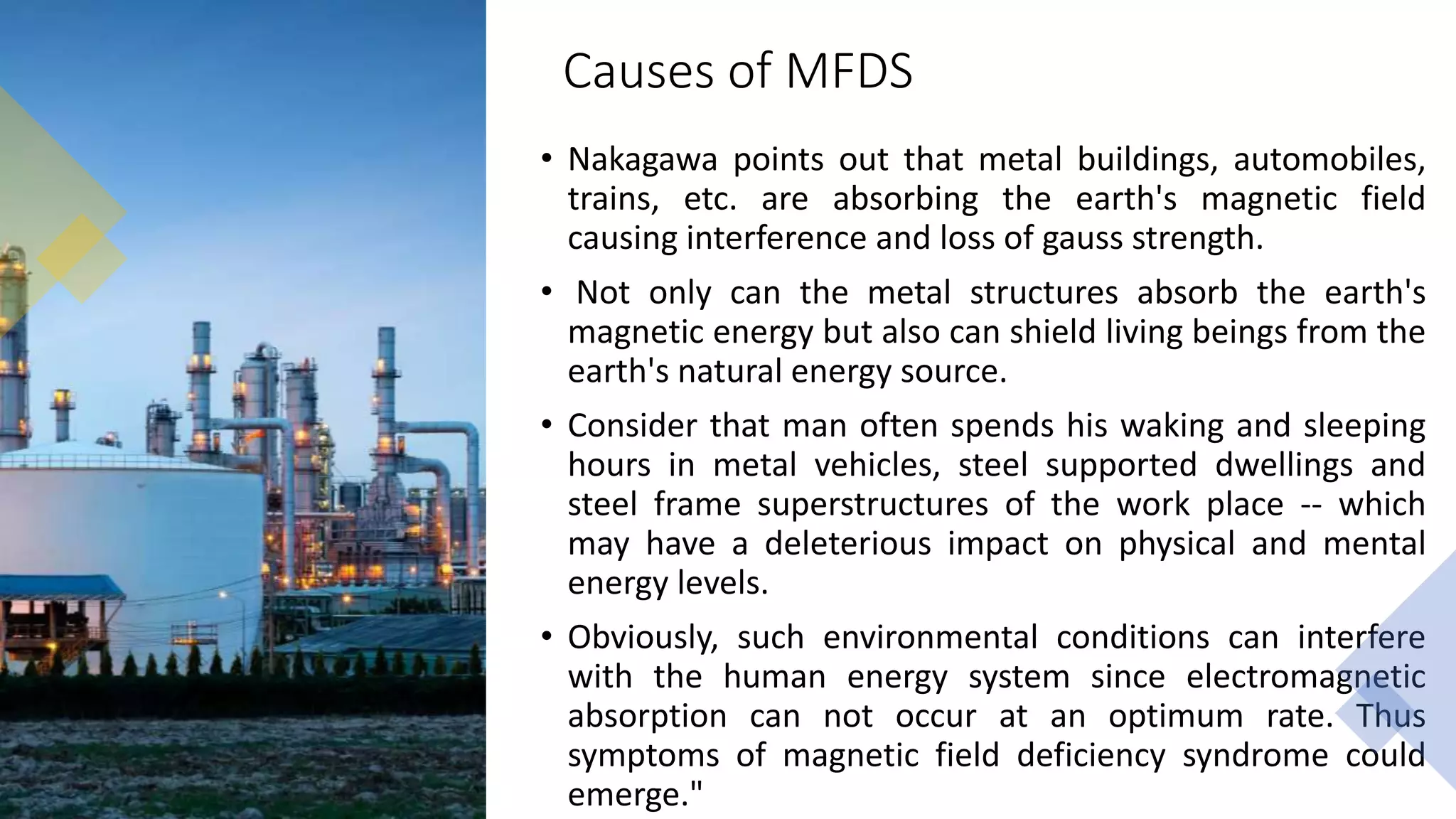 Causes of MFDS

• Nakagawa points out that metal buildings, automobiles, trains, etc. are absorbing the earth's magnetic field causing interference and loss of gauss strength.

• Not only can the metal structures absorb the earth's magnetic energy but also can shield living beings from the earth's natural energy source.

• Consider that man often spends his waking and sleeping hours in metal vehicles, steel supported dwellings and steel frame superstructures of the work place -- which may have a deleterious impact on physical and mental energy levels.

• Obviously, such environmental conditions can interfere with the human energy system since electromagnetic absorption can not occur at an optimum rate. Thus symptoms of magnetic field deficiency syndrome could emerge."